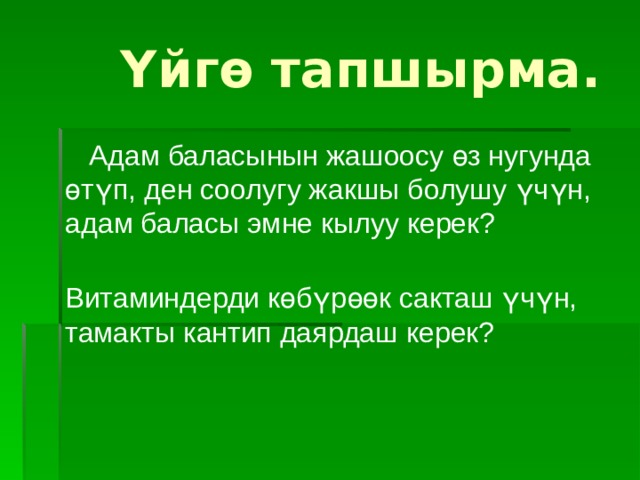 Үйгө тапшырма.

Адам баласынын жашоосу өз нугунда өтүп, ден соолугу жакшы болушу үчүн, адам баласы эмне кылуу керек?

Витаминдерди көбүрөөк сакташ үчүн, тамакты кантип даярдаш керек?